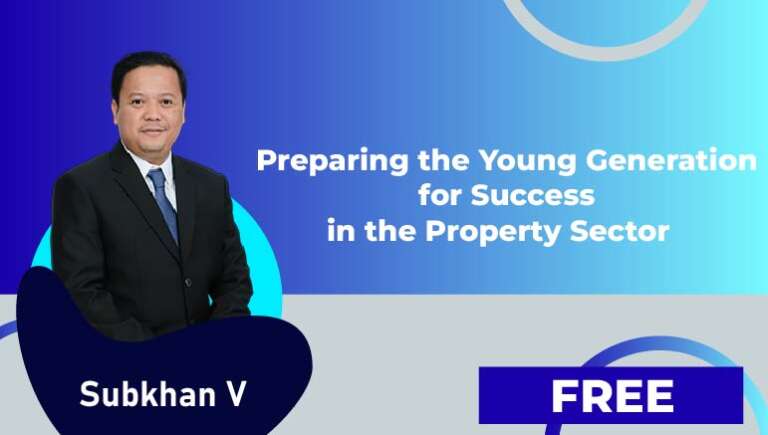 Preparing the Young Generation for Success in the Property Sector

Subkhan V

FREE